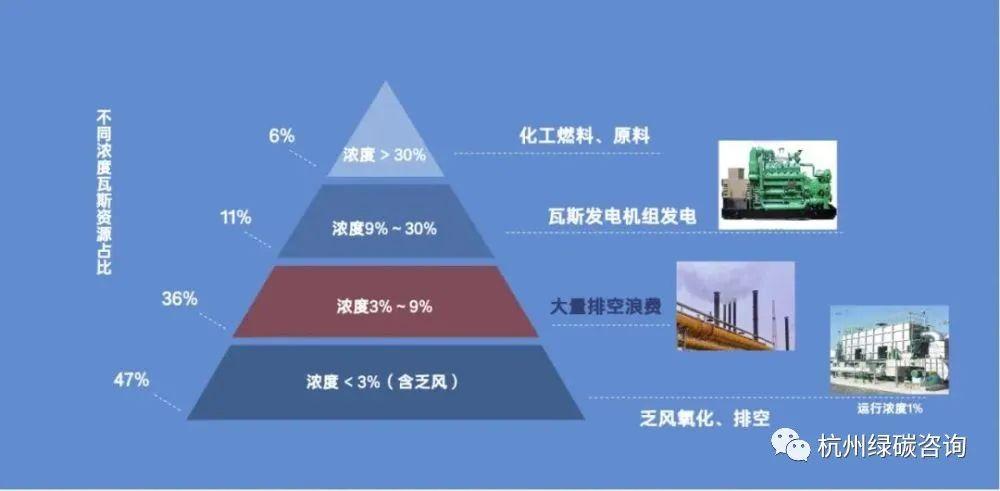 不同浓度瓦斯资源占比

6%
浓度 > 30%
化工燃料、原料

11%
浓度9% ~ 30%
瓦斯发电机组发电

36%
浓度3% ~ 9%
大量排空浪费

47%
浓度 < 3%（含乏风）
乏风氧化、排空

运行浓度1%

杭州绿碳咨询